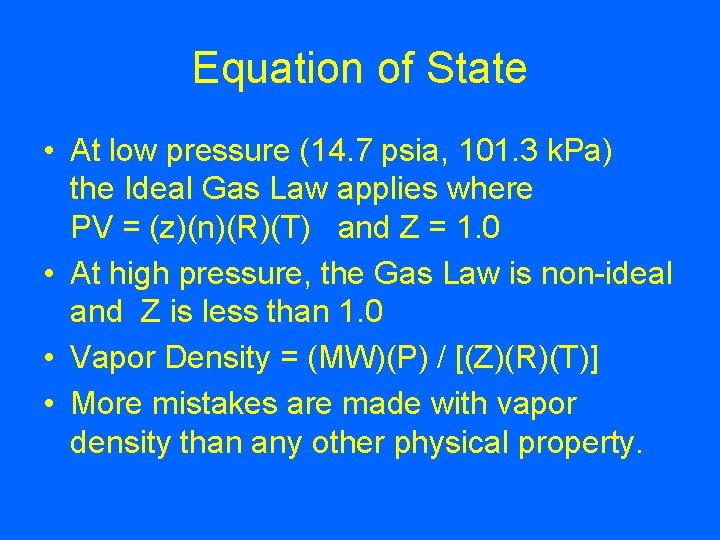 Equation of State

• At low pressure (14.7 psia, 101.3 kPa) the Ideal Gas Law applies where PV = (z)(n)(R)(T) and Z = 1.0
• At high pressure, the Gas Law is non-ideal and Z is less than 1.0
• Vapor Density = (MW)(P) / [(Z)(R)(T)]
• More mistakes are made with vapor density than any other physical property.